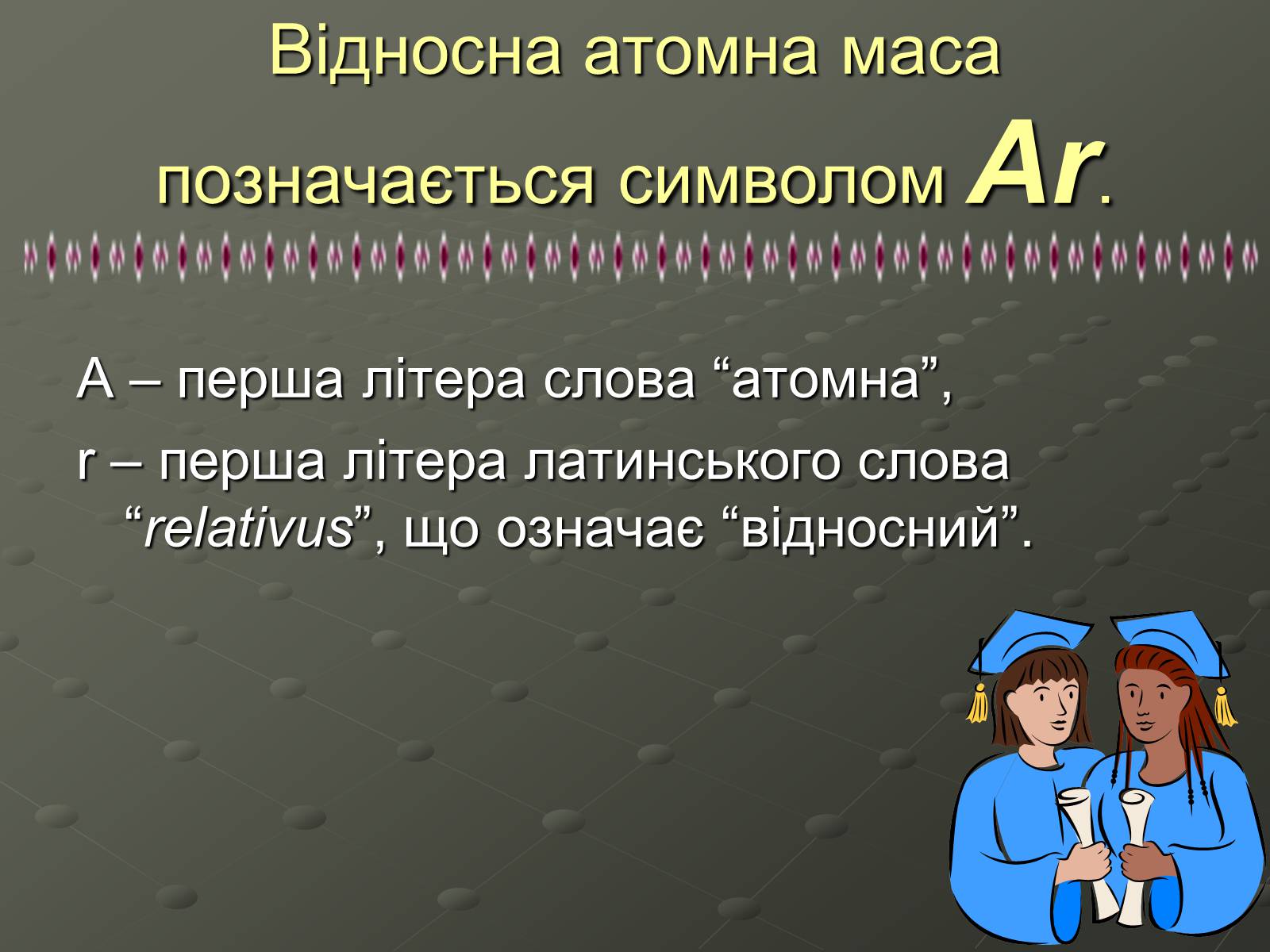 Відносна атомна маса позначається символом Ar.

A – перша літера слова “атомна”,

r – перша літера латинського слова “relativus”, що означає “відносний”.